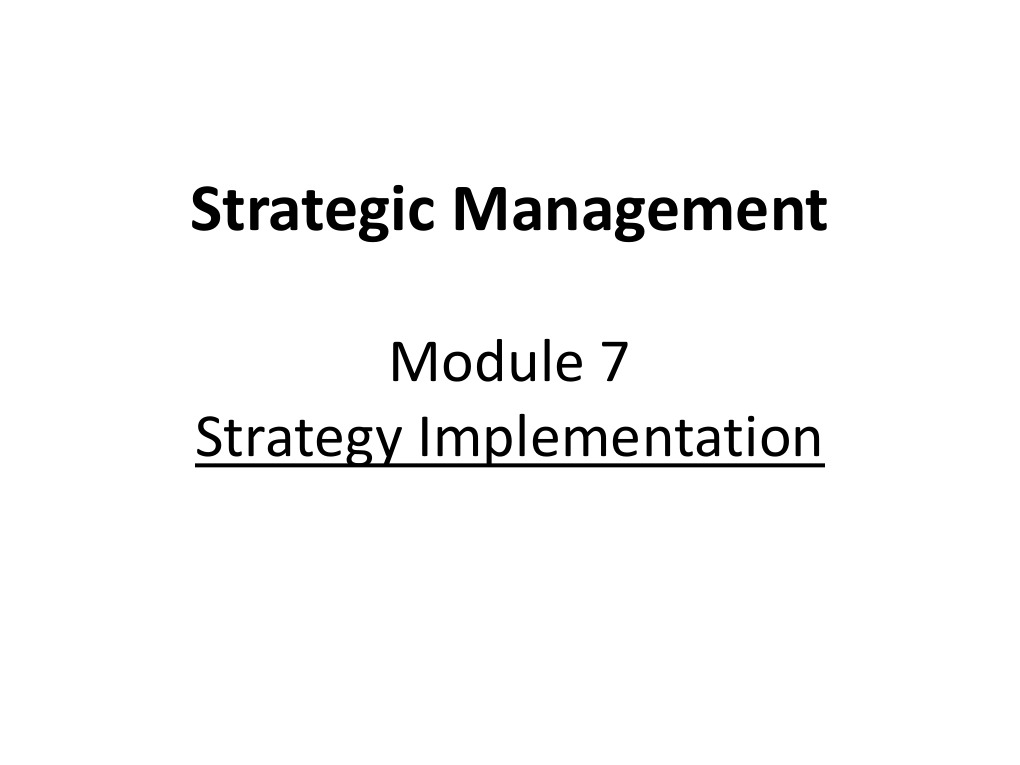 Strategic Management

Module 7
Strategy Implementation